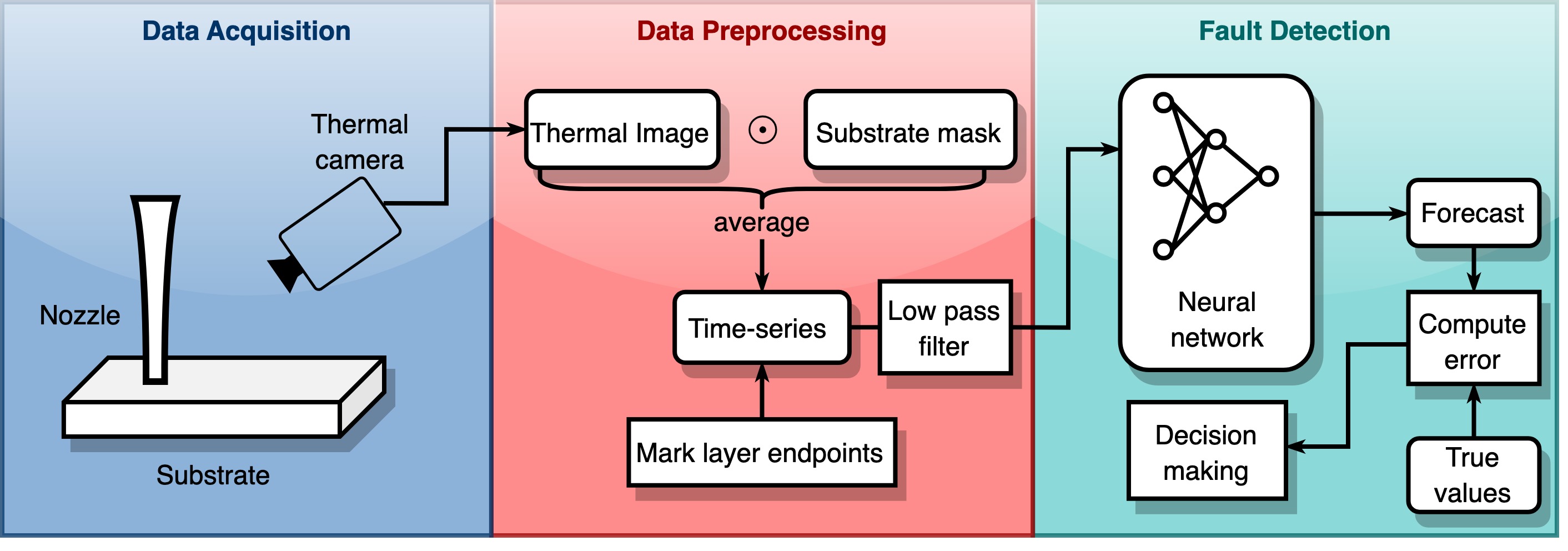 Data Acquisition

Thermal camera

Nozzle

Substrate

Data Preprocessing

Thermal Image

$\odot$

Substrate mask

average

Time-series

Low pass filter

Mark layer endpoints

Fault Detection

Neural network

Forecast

Compute error

Decision making

True values